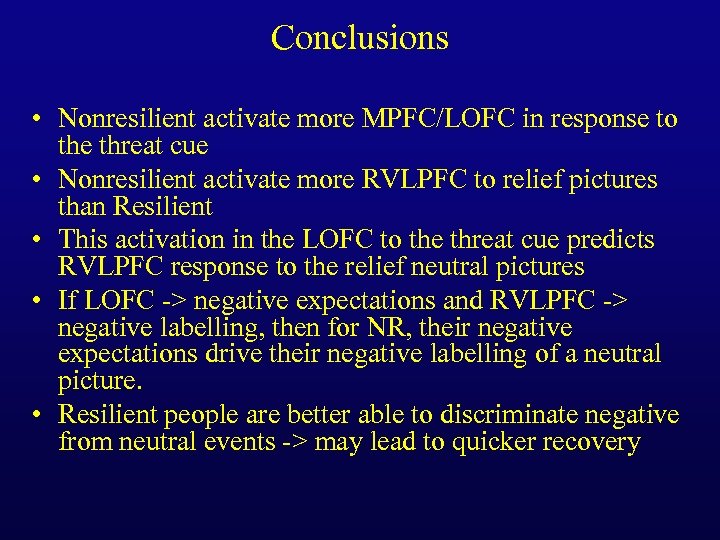 Conclusions

• Nonresilient activate more MPFC/LOFC in response to the threat cue
• Nonresilient activate more RVLPFC to relief pictures than Resilient
• This activation in the LOFC to the threat cue predicts RVLPFC response to the relief neutral pictures
• If LOFC -> negative expectations and RVLPFC -> negative labelling, then for NR, their negative expectations drive their negative labelling of a neutral picture.
• Resilient people are better able to discriminate negative from neutral events -> may lead to quicker recovery